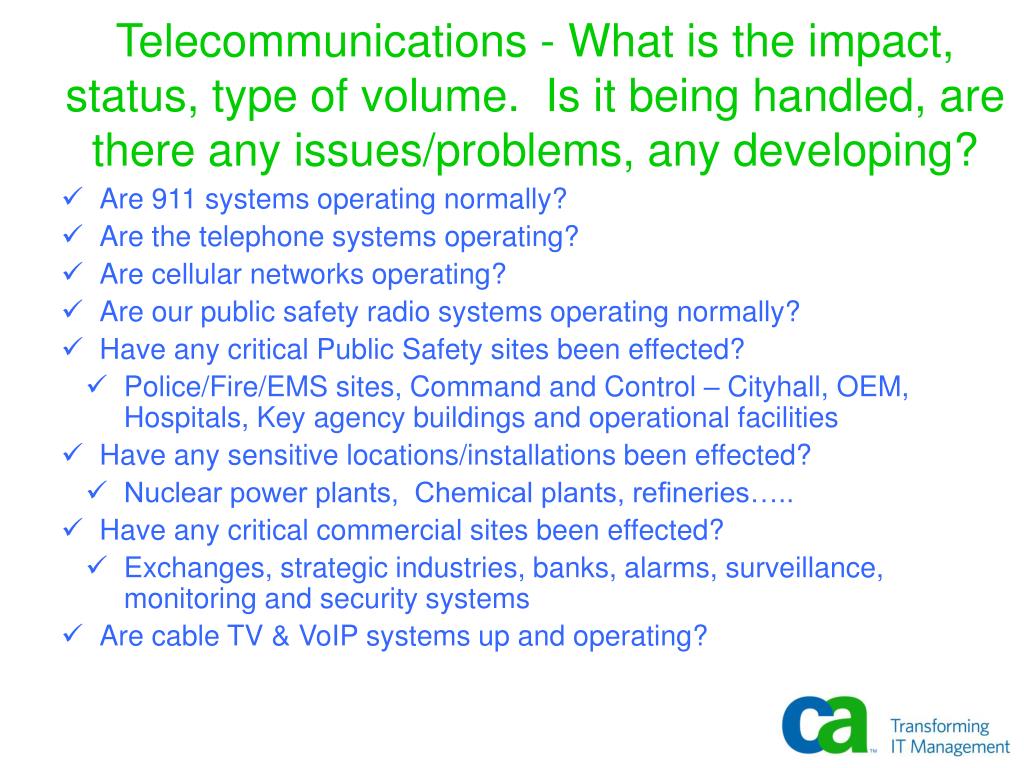 Telecommunications - What is the impact, status, type of volume.  Is it being handled, are there any issues/problems, any developing?

✓ Are 911 systems operating normally?
✓ Are the telephone systems operating?
✓ Are cellular networks operating?
✓ Are our public safety radio systems operating normally?
✓ Have any critical Public Safety sites been effected?
✓ Police/Fire/EMS sites, Command and Control – Cityhall, OEM, Hospitals, Key agency buildings and operational facilities
✓ Have any sensitive locations/installations been effected?
✓ Nuclear power plants,  Chemical plants, refineries…..
✓ Have any critical commercial sites been effected?
✓ Exchanges, strategic industries, banks, alarms, surveillance, monitoring and security systems
✓ Are cable TV & VoIP systems up and operating?

ca™ Transforming IT Management